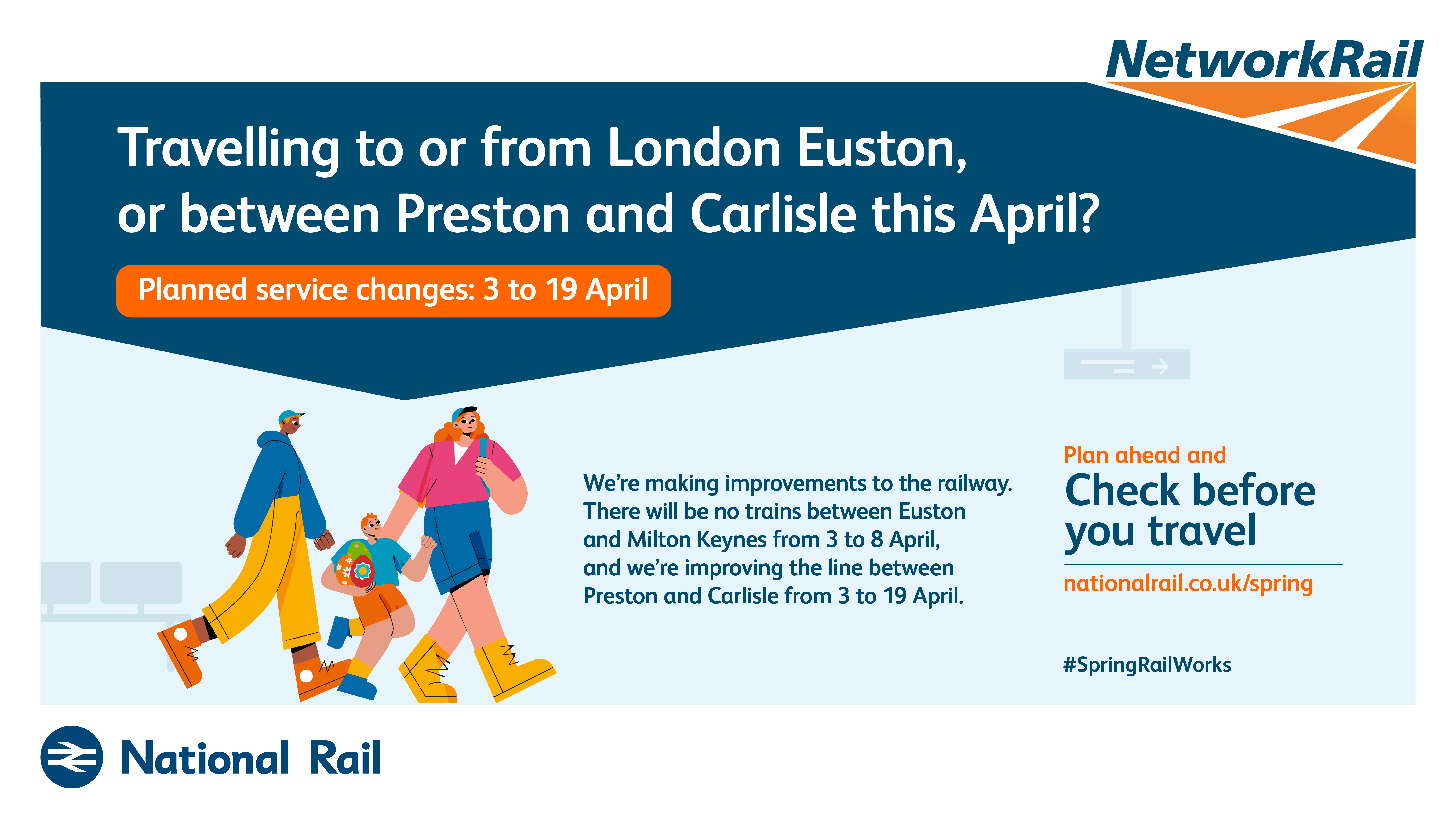 NetworkRail

Travelling to or from London Euston, or between Preston and Carlisle this April?

Planned service changes: 3 to 19 April

We're making improvements to the railway. There will be no trains between Euston and Milton Keynes from 3 to 8 April, and we're improving the line between Preston and Carlisle from 3 to 19 April.

Plan ahead and
Check before you travel

nationalrail.co.uk/spring

#SpringRailWorks

National Rail